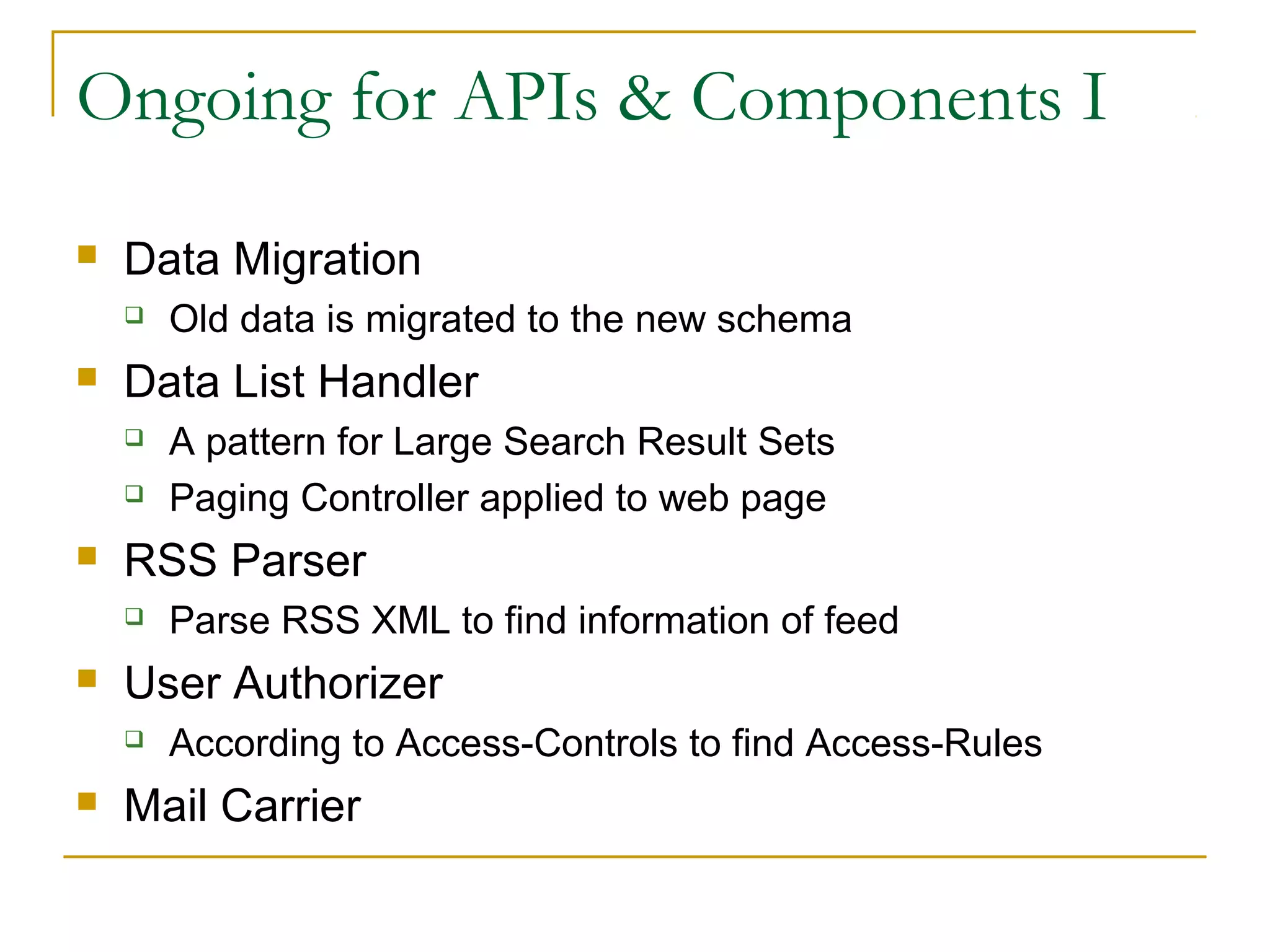 Ongoing for APIs & Components I

- Data Migration
  - Old data is migrated to the new schema
- Data List Handler
  - A pattern for Large Search Result Sets
  - Paging Controller applied to web page
- RSS Parser
  - Parse RSS XML to find information of feed
- User Authorizer
  - According to Access-Controls to find Access-Rules
- Mail Carrier